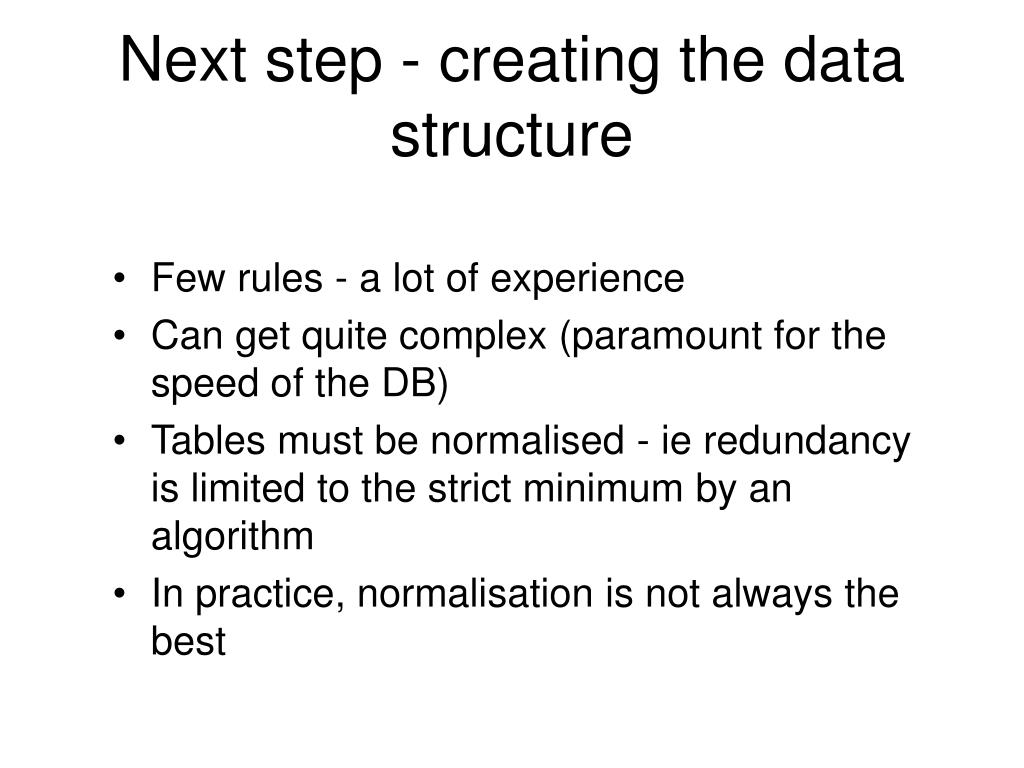 Next step - creating the data structure

• Few rules - a lot of experience
• Can get quite complex (paramount for the speed of the DB)
• Tables must be normalised - ie redundancy is limited to the strict minimum by an algorithm
• In practice, normalisation is not always the best